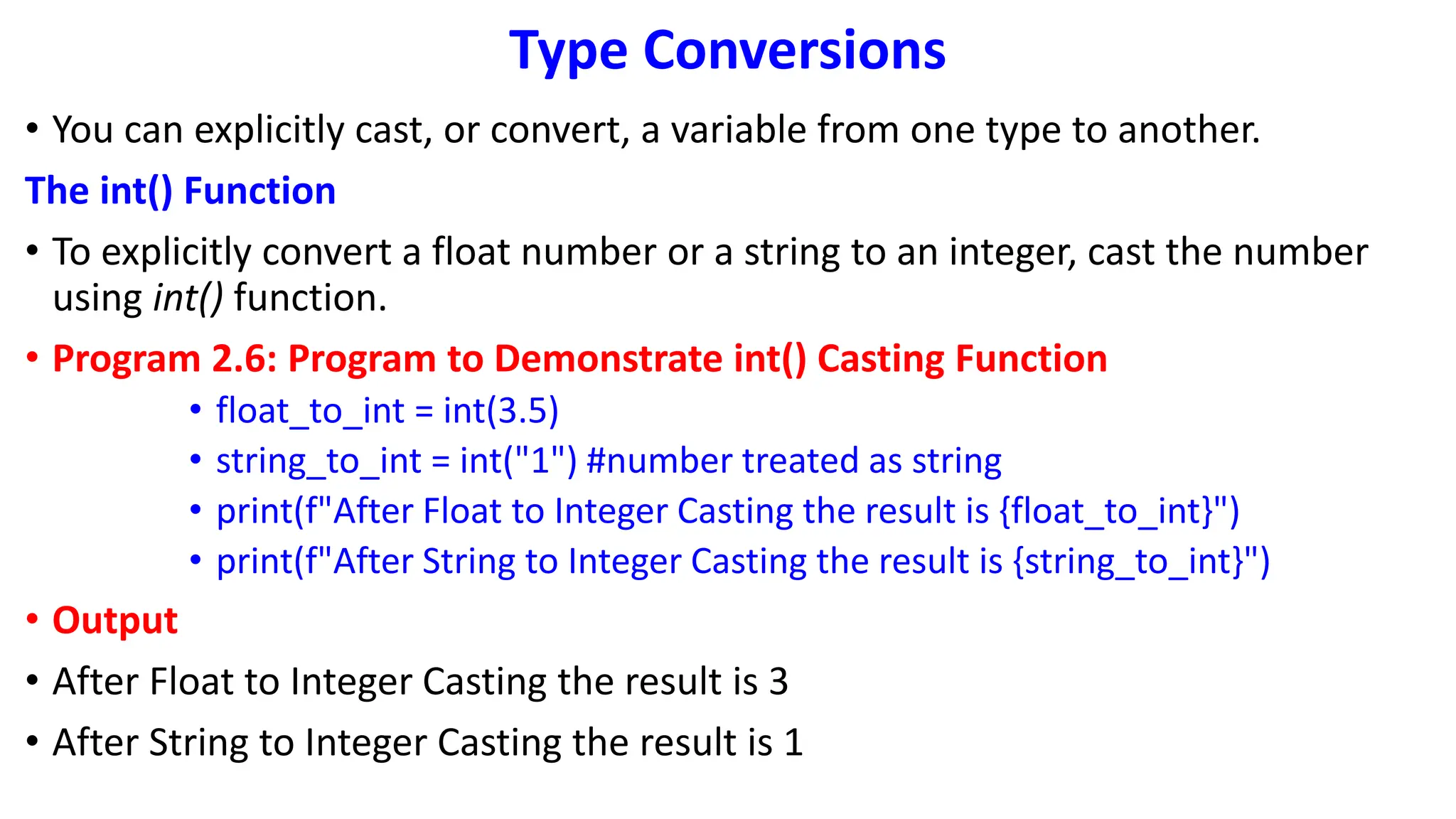 Type Conversions

• You can explicitly cast, or convert, a variable from one type to another.

The int() Function

• To explicitly convert a float number or a string to an integer, cast the number using int() function.

• Program 2.6: Program to Demonstrate int() Casting Function

• float_to_int = int(3.5)
• string_to_int = int("1") #number treated as string
• print(f"After Float to Integer Casting the result is {float_to_int}")
• print(f"After String to Integer Casting the result is {string_to_int}")

• Output

• After Float to Integer Casting the result is 3

• After String to Integer Casting the result is 1